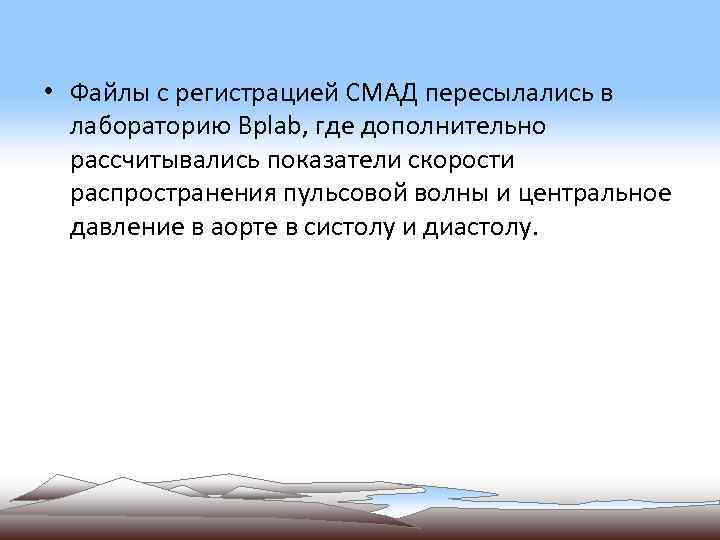 • Файлы с регистрацией СМАД пересылались в лабораторию Bplab, где дополнительно рассчитывались показатели скорости распространения пульсовой волны и центральное давление в аорте в систолу и диастолу.